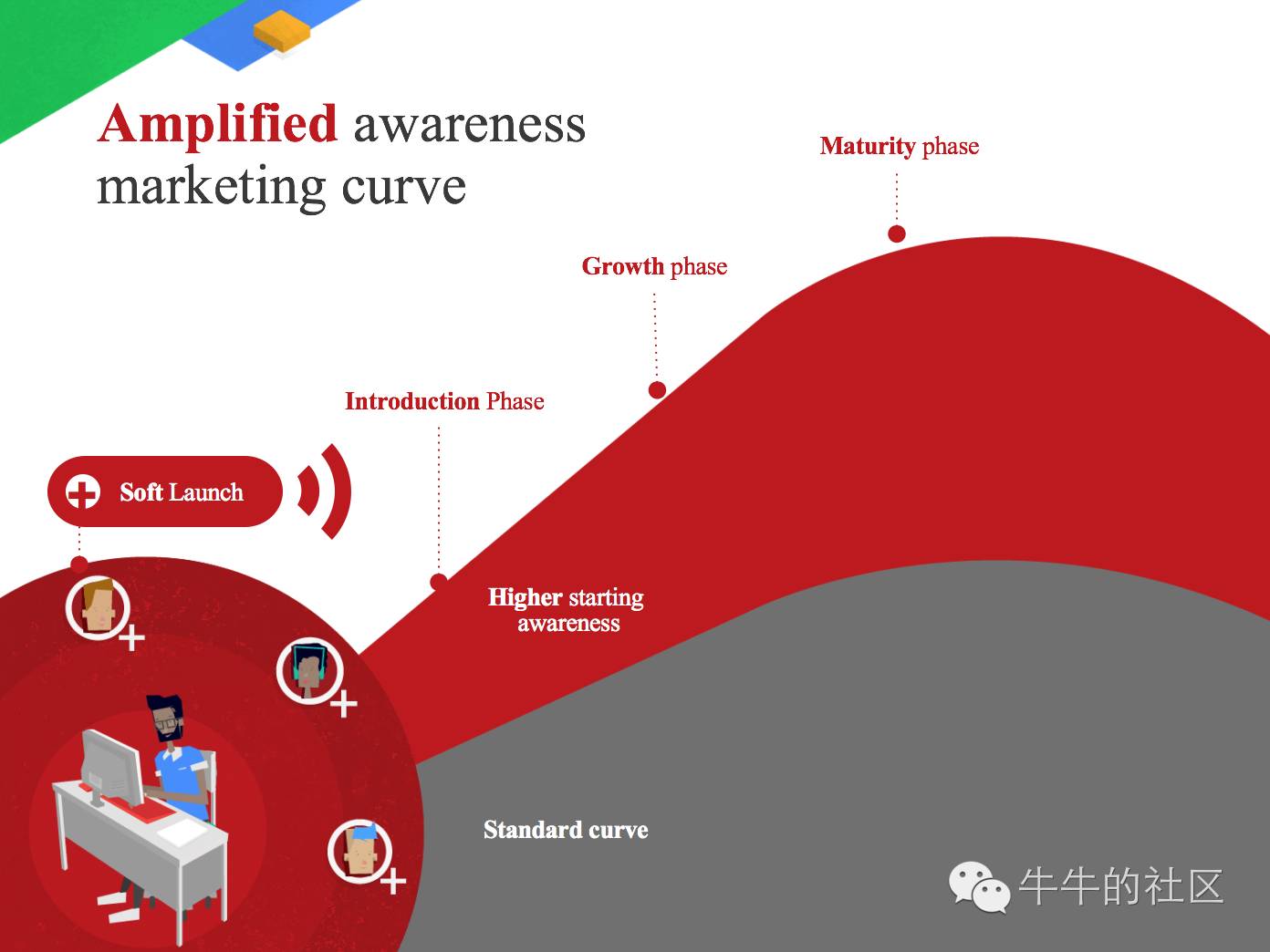 Amplified awareness marketing curve

Maturity phase

Growth phase

Introduction Phase

Soft Launch

Higher starting awareness

Standard curve

牛牛的社区